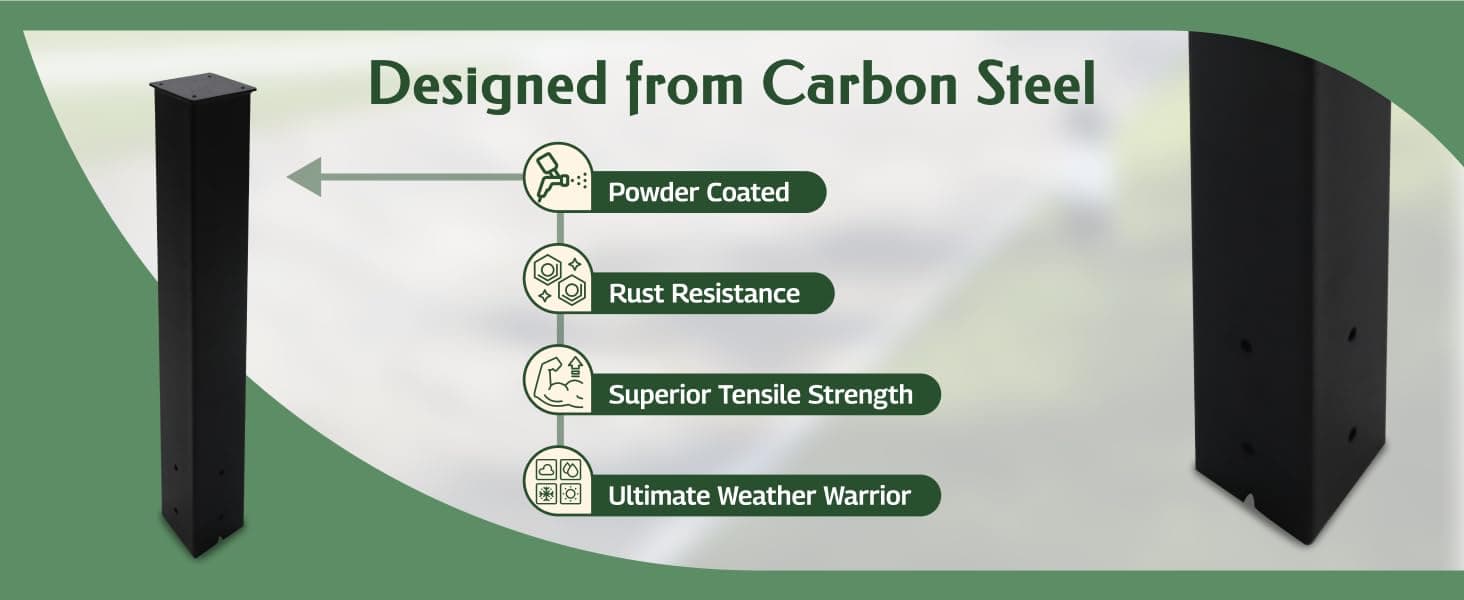 Designed from Carbon Steel

Powder Coated

Rust Resistance

Superior Tensile Strength

Ultimate Weather Warrior